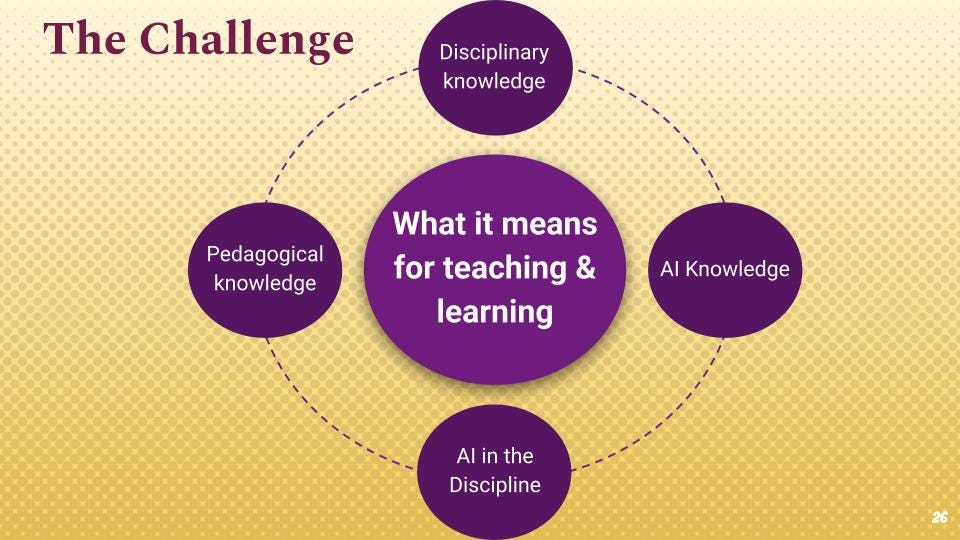 The Challenge

Disciplinary knowledge

Pedagogical knowledge

What it means for teaching & learning

AI Knowledge

AI in the Discipline

26